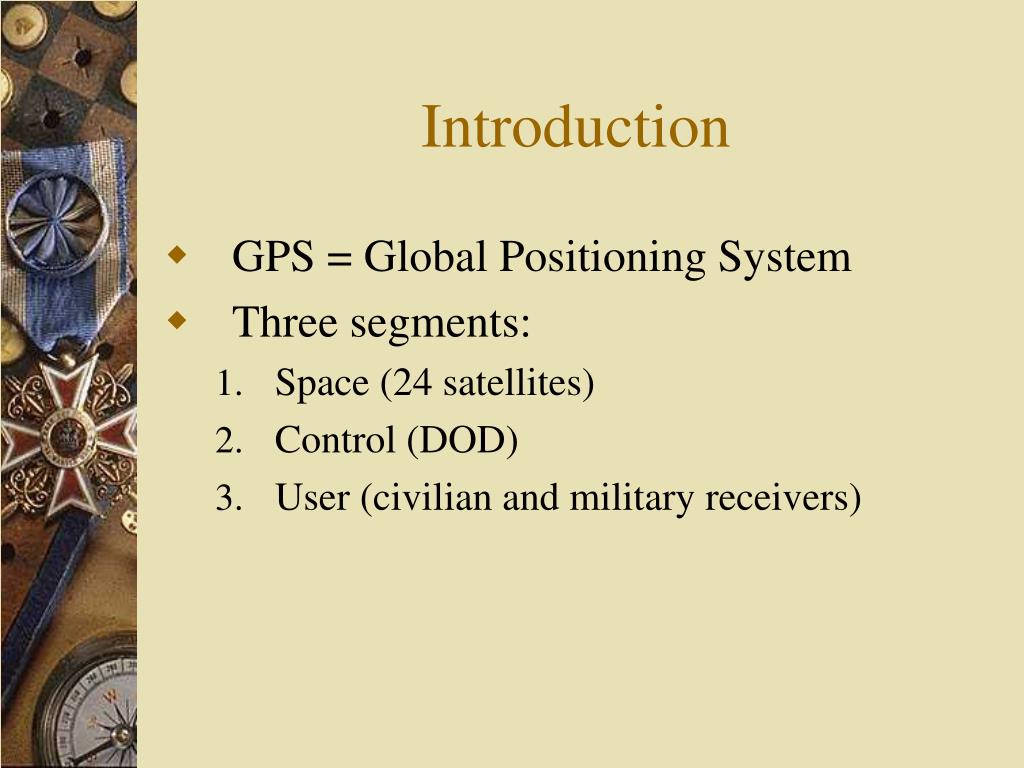 Introduction

GPS = Global Positioning System

Three segments:

1. Space (24 satellites)
2. Control (DOD)
3. User (civilian and military receivers)